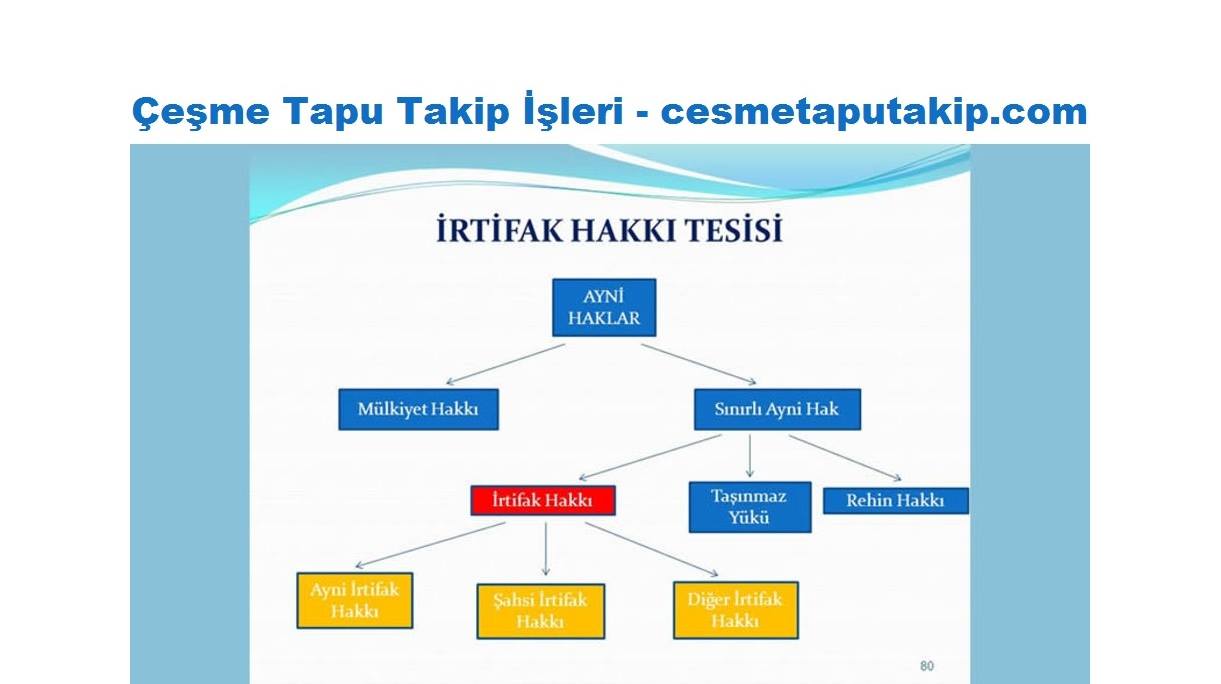 Çeşme Tapu Takip İşleri - cesmetaputakip.com

İRTİFAK HAKKI TESİSİ

AYNİ HAKLAR

Mülkiyet Hakkı

Sınırlı Ayni Hak

İrtifak Hakkı

Taşınmaz Yükü

Rehin Hakkı

Ayni İrtifak Hakkı

Şahsi İrtifak Hakkı

Diğer İrtifak Hakkı

80